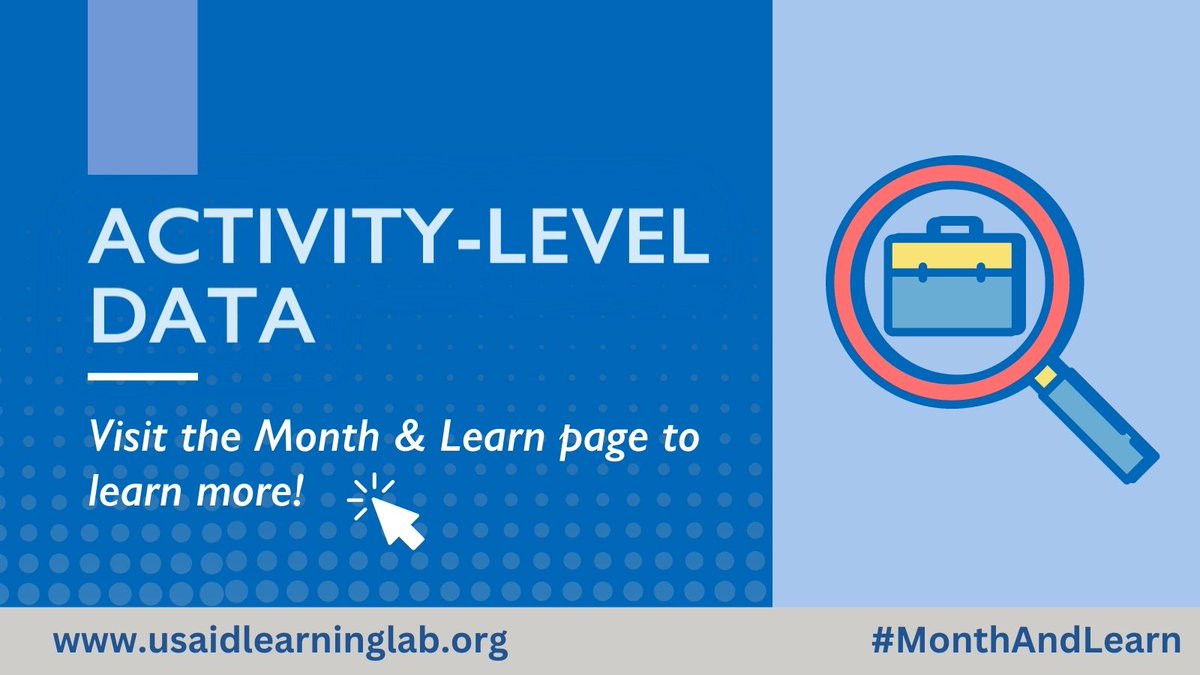 ACTIVITY-LEVEL DATA

Visit the Month & Learn page to learn more!

www.usaidlearninglab.org

#MonthAndLearn